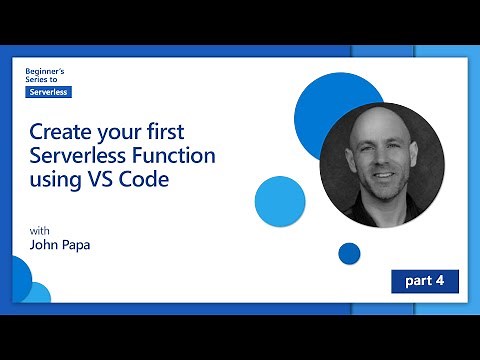 Beginner's Series to
Serverless

Create your first Serverless Function using VS Code

with
John Papa

part 4